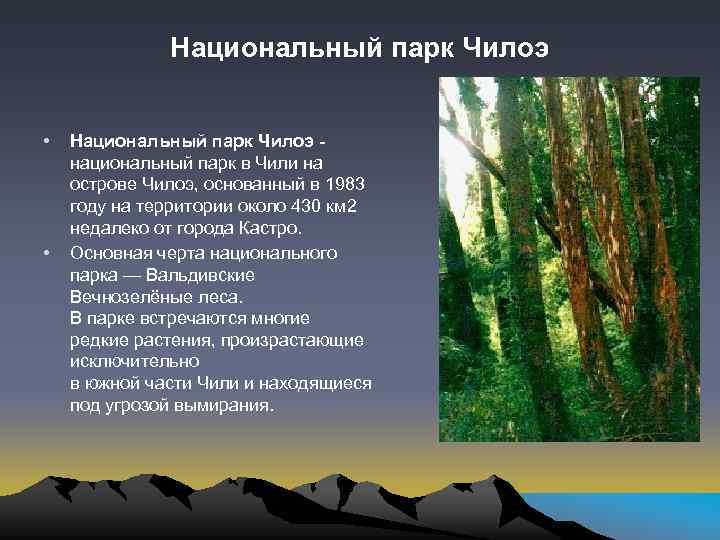 Национальный парк Чилоэ

• Национальный парк Чилоэ - национальный парк в Чили на острове Чилоэ, основанный в 1983 году на территории около 430 км2 недалеко от города Кастро.
• Основная черта национального парка — Вальдивские Вечнозелёные леса.
В парке встречаются многие редкие растения, произрастающие исключительно
в южной части Чили и находящиеся под угрозой вымирания.